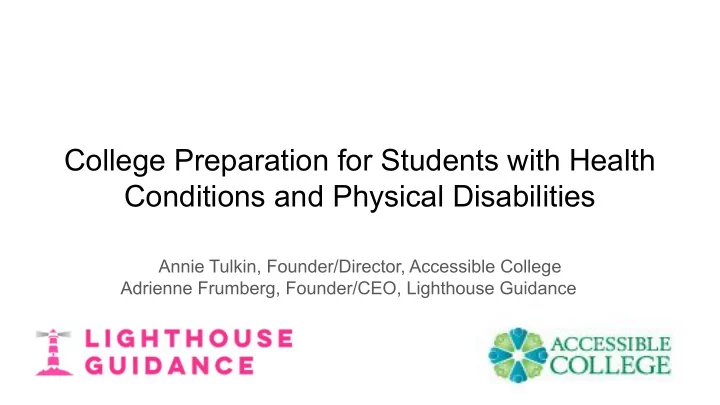 College Preparation for Students with Health Conditions and Physical Disabilities

Annie Tulkin, Founder/Director, Accessible College
Adrienne Frumberg, Founder/CEO, Lighthouse Guidance

LIGHTHOUSE GUIDANCE

ACCESSIBLE COLLEGE